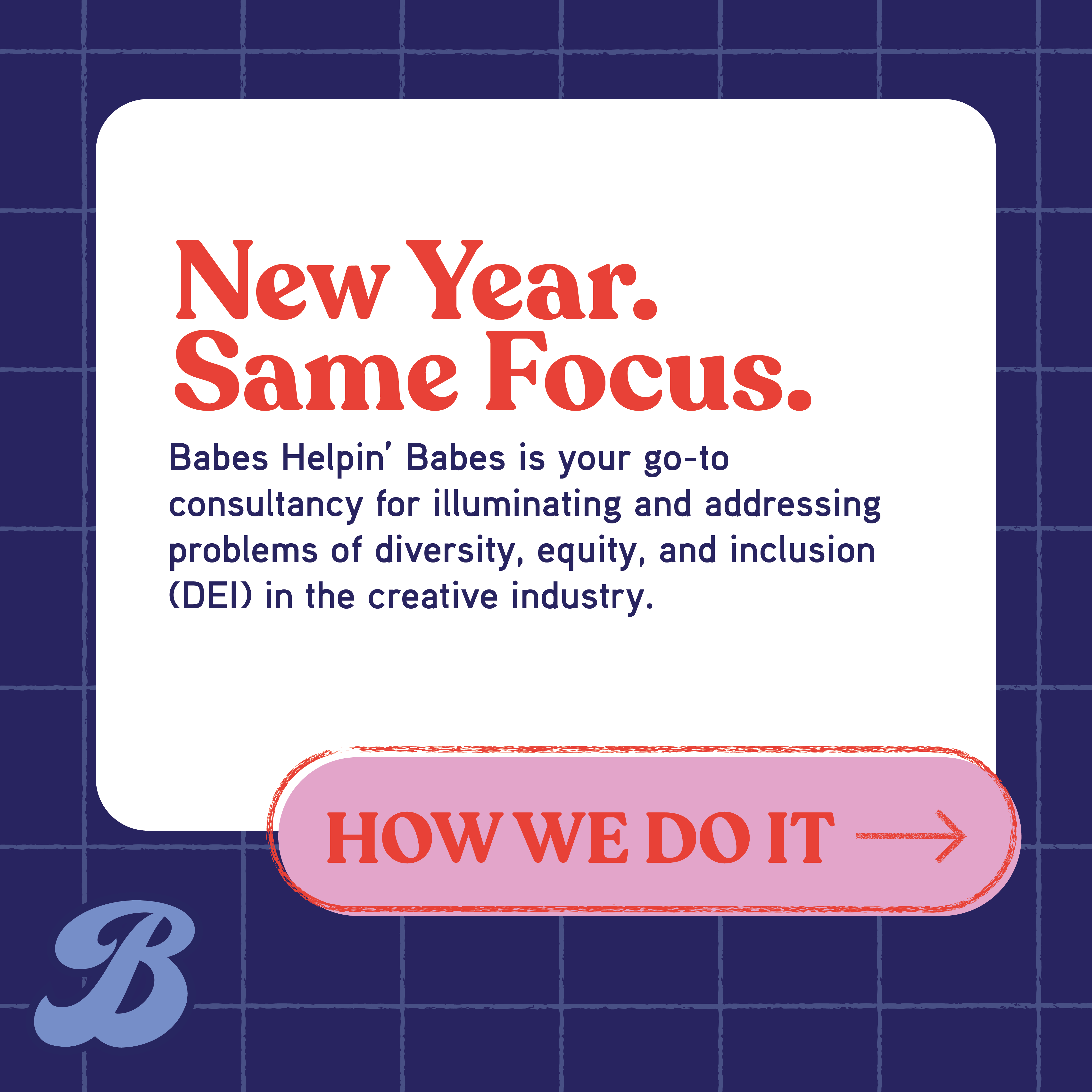 New Year.
Same Focus.

Babes Helpin' Babes is your go-to consultancy for illuminating and addressing problems of diversity, equity, and inclusion (DEI) in the creative industry.

HOW WE DO IT →

B